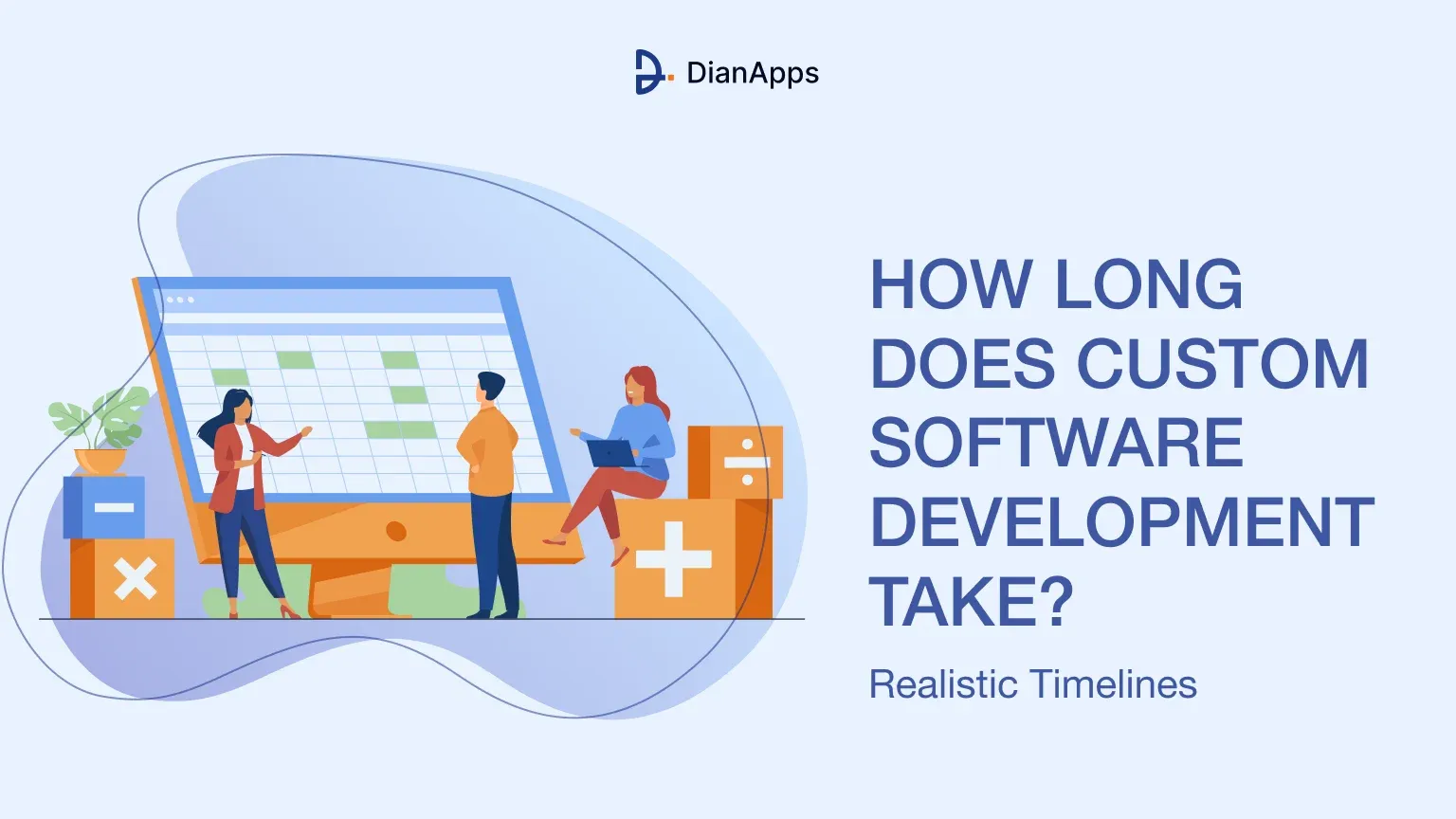 DianApps

HOW LONG DOES CUSTOM SOFTWARE DEVELOPMENT TAKE?

Realistic Timelines